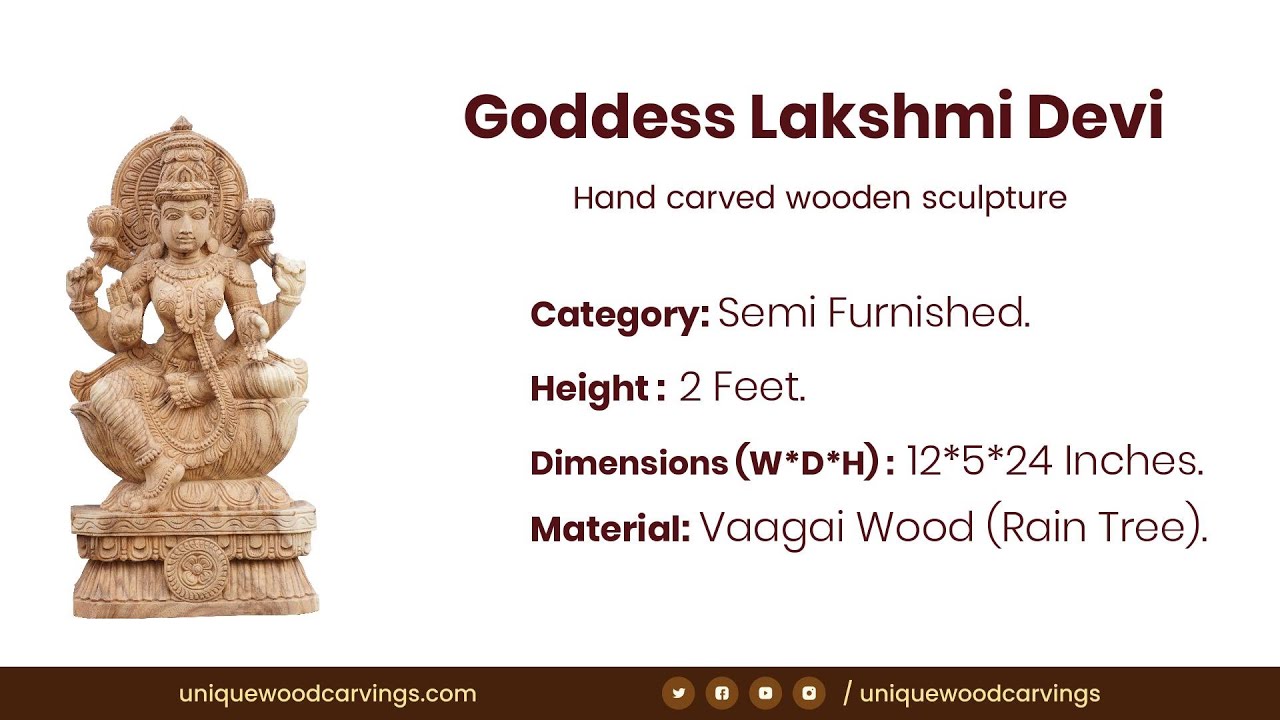 Goddess Lakshmi Devi

Hand carved wooden sculpture

Category: Semi Furnished.

Height : 2 Feet.

Dimensions (W*D*H) : 12*5*24 Inches.

Material: Vaagai Wood (Rain Tree).

uniquewoodcarvings.com / uniquewoodcarvings